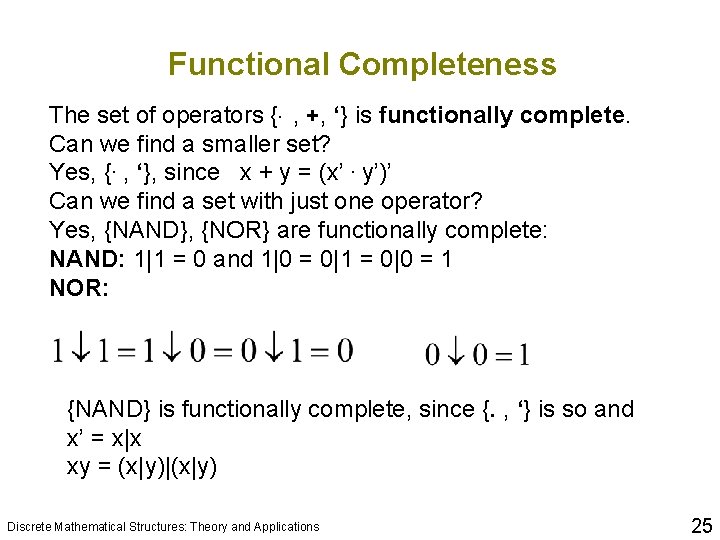 Functional Completeness

The set of operators {· , +, ‘} is functionally complete.
Can we find a smaller set?
Yes, {· , ‘}, since x + y = (x’ · y’)’
Can we find a set with just one operator?
Yes, {NAND}, {NOR} are functionally complete:
NAND: 1|1 = 0 and 1|0 = 0|1 = 0|0 = 1
NOR:

$1 \downarrow 1 = 1 \downarrow 0 = 0 \downarrow 1 = 0$ $0 \downarrow 0 = 1$

{NAND} is functionally complete, since {. , ‘} is so and
x’ = x|x
xy = (x|y)|(x|y)

Discrete Mathematical Structures: Theory and Applications

25